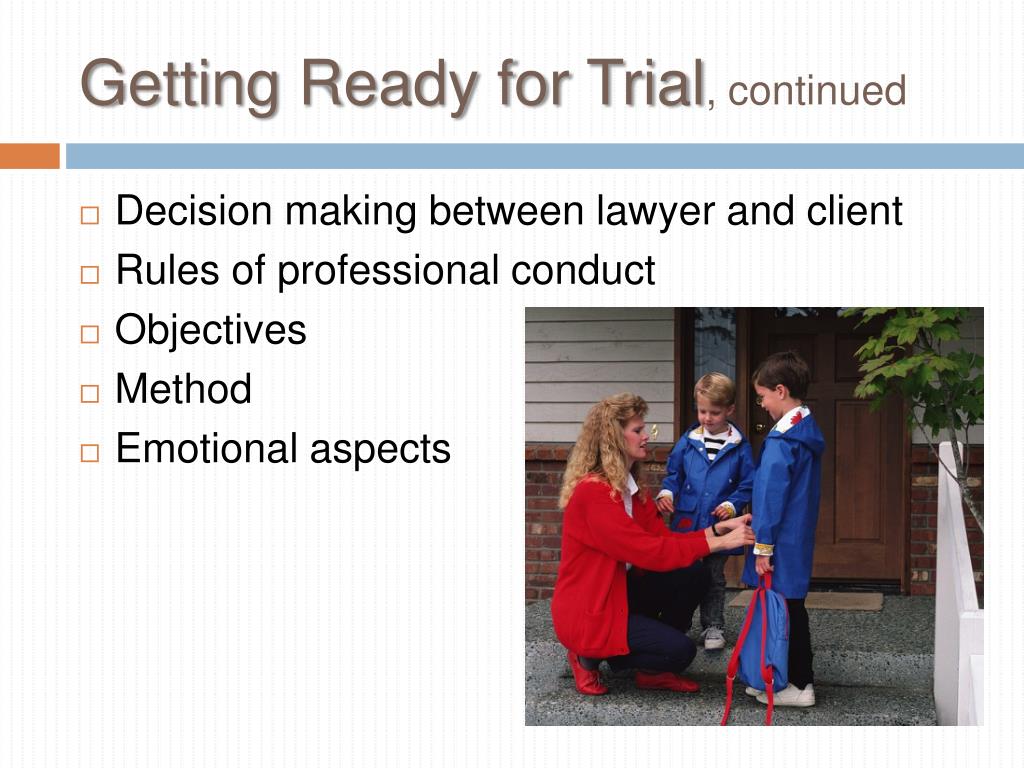 Getting Ready for Trial, continued

□ Decision making between lawyer and client
□ Rules of professional conduct
□ Objectives
□ Method
□ Emotional aspects